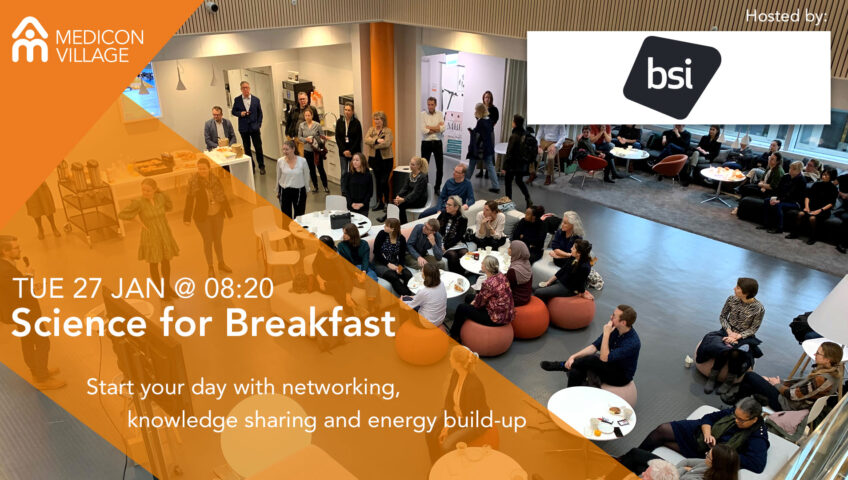 MEDICON VILLAGE

Hosted by:

bsi

TUE 27 JAN @ 08:20
Science for Breakfast

Start your day with networking, knowledge sharing and energy build-up